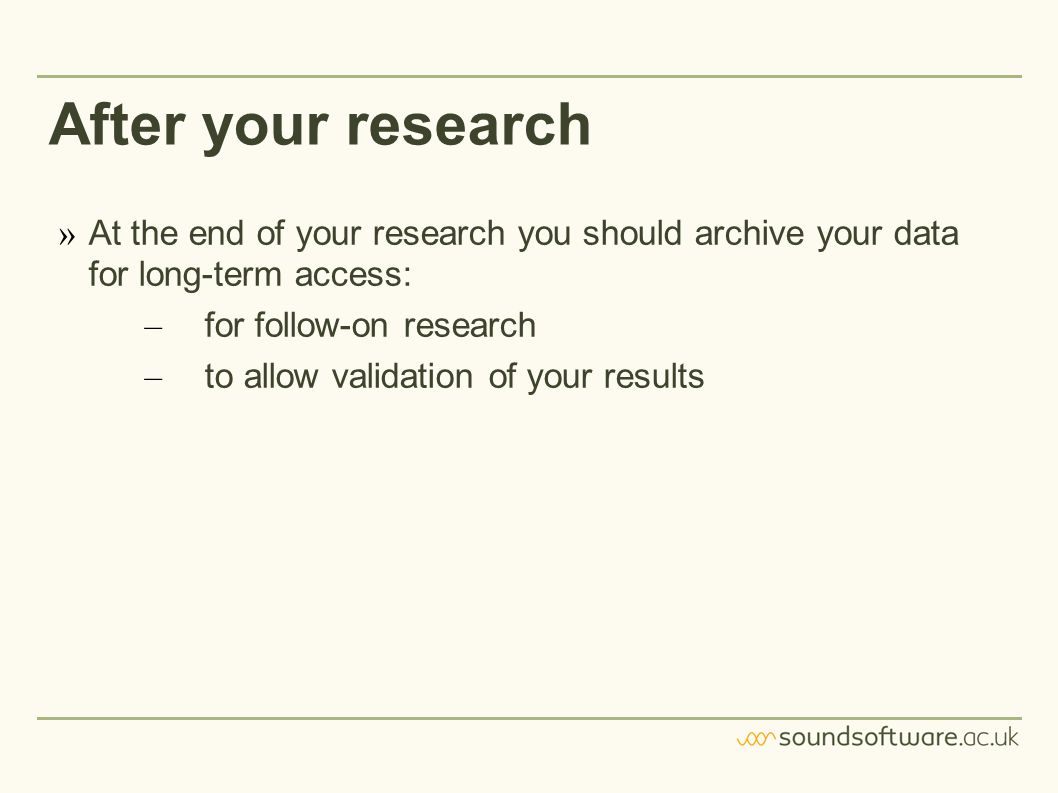 After your research

» At the end of your research you should archive your data for long-term access:

– for follow-on research

– to allow validation of your results

soundsoftware.ac.uk